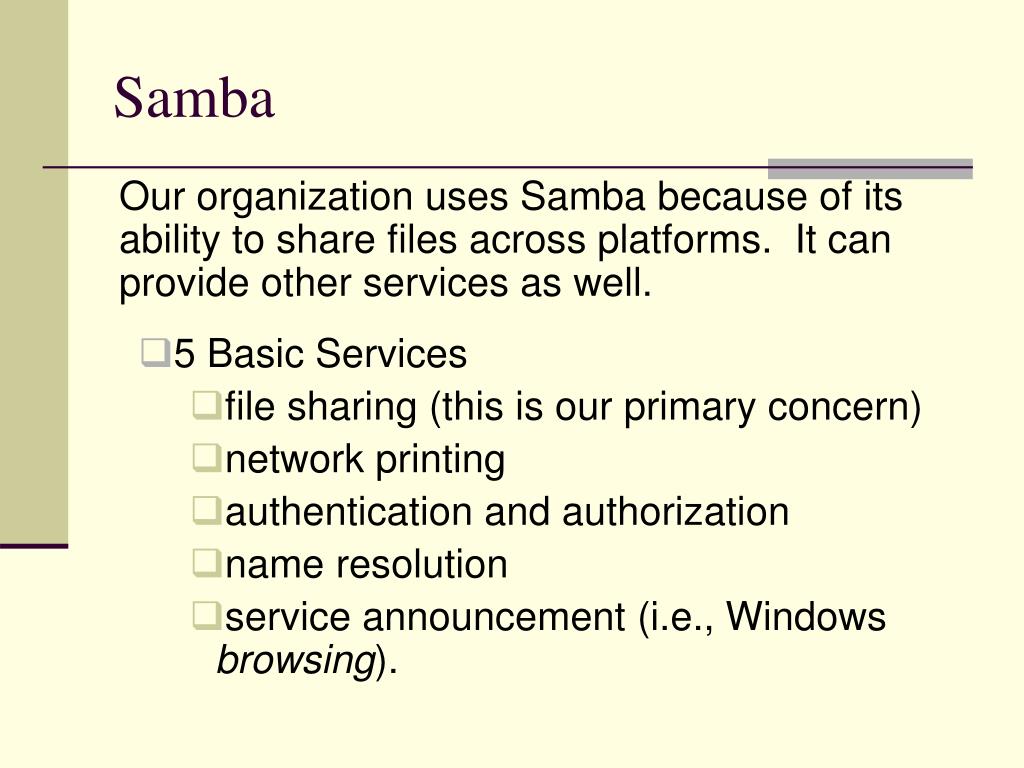 Samba

Our organization uses Samba because of its ability to share files across platforms. It can provide other services as well.

5 Basic Services

file sharing (this is our primary concern)

network printing

authentication and authorization

name resolution

service announcement (i.e., Windows browsing).